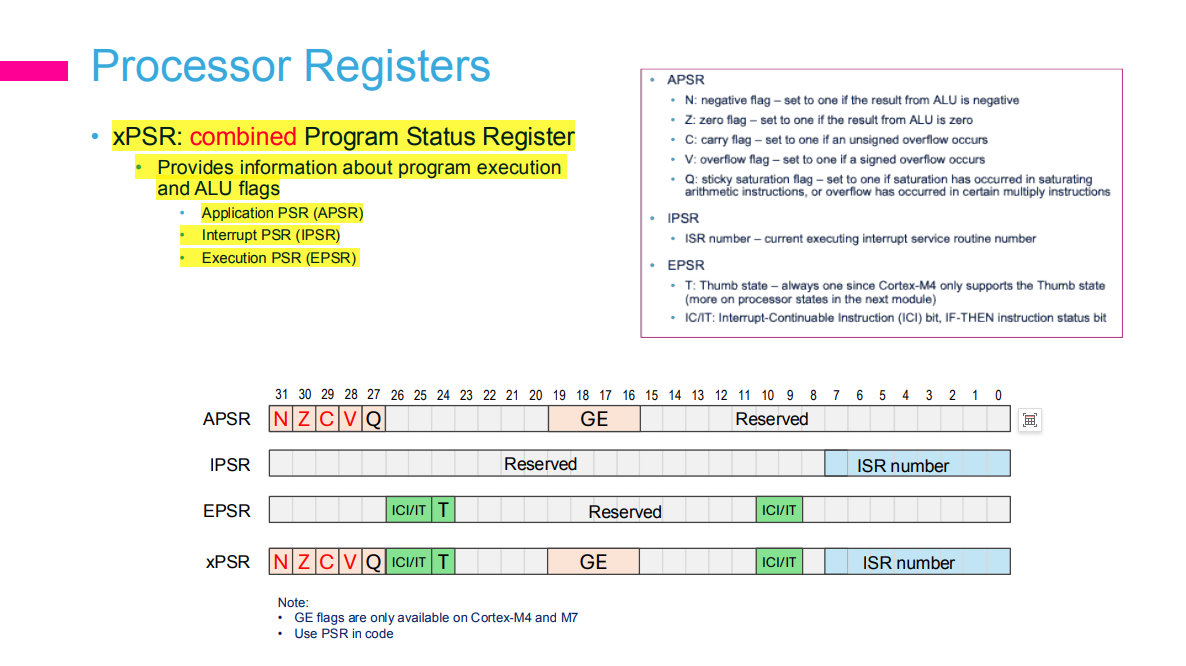 Processor Registers

• xPSR: combined Program Status Register
  • Provides information about program execution and ALU flags
    • Application PSR (APSR)
    • Interrupt PSR (IPSR)
    • Execution PSR (EPSR)

• APSR
  • N: negative flag – set to one if the result from ALU is negative
  • Z: zero flag – set to one if the result from ALU is zero
  • C: carry flag – set to one if an unsigned overflow occurs
  • V: overflow flag – set to one if a signed overflow occurs
  • Q: sticky saturation flag – set to one if saturation has occurred in saturating arithmetic instructions, or overflow has occurred in certain multiply instructions
• IPSR
  • ISR number – current executing interrupt service routine number
• EPSR
  • T: Thumb state – always one since Cortex-M4 only supports the Thumb state (more on processor states in the next module)
  • IC/IT: Interrupt-Continuable Instruction (ICI) bit, IF-THEN instruction status bit

31 30 29 28 27 26 25 24 23 22 21 20 19 18 17 16 15 14 13 12 11 10 9 8 7 6 5 4 3 2 1 0

APSR N Z C V Q GE Reserved

IPSR Reserved ISR number

EPSR ICI/IT T Reserved ICI/IT

xPSR N Z C V Q ICI/IT T GE ICI/IT ISR number

Note:
• GE flags are only available on Cortex-M4 and M7
• Use PSR in code